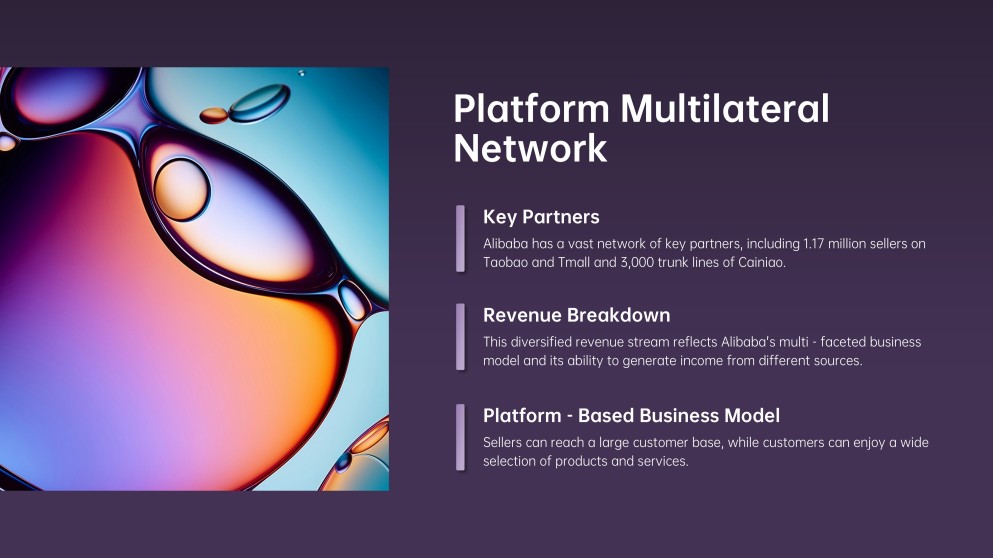 Platform Multilateral Network

Key Partners
Alibaba has a vast network of key partners, including 1.17 million sellers on Taobao and Tmall and 3,000 trunk lines of Cainiao.

Revenue Breakdown
This diversified revenue stream reflects Alibaba's multi - faceted business model and its ability to generate income from different sources.

Platform - Based Business Model
Sellers can reach a large customer base, while customers can enjoy a wide selection of products and services.